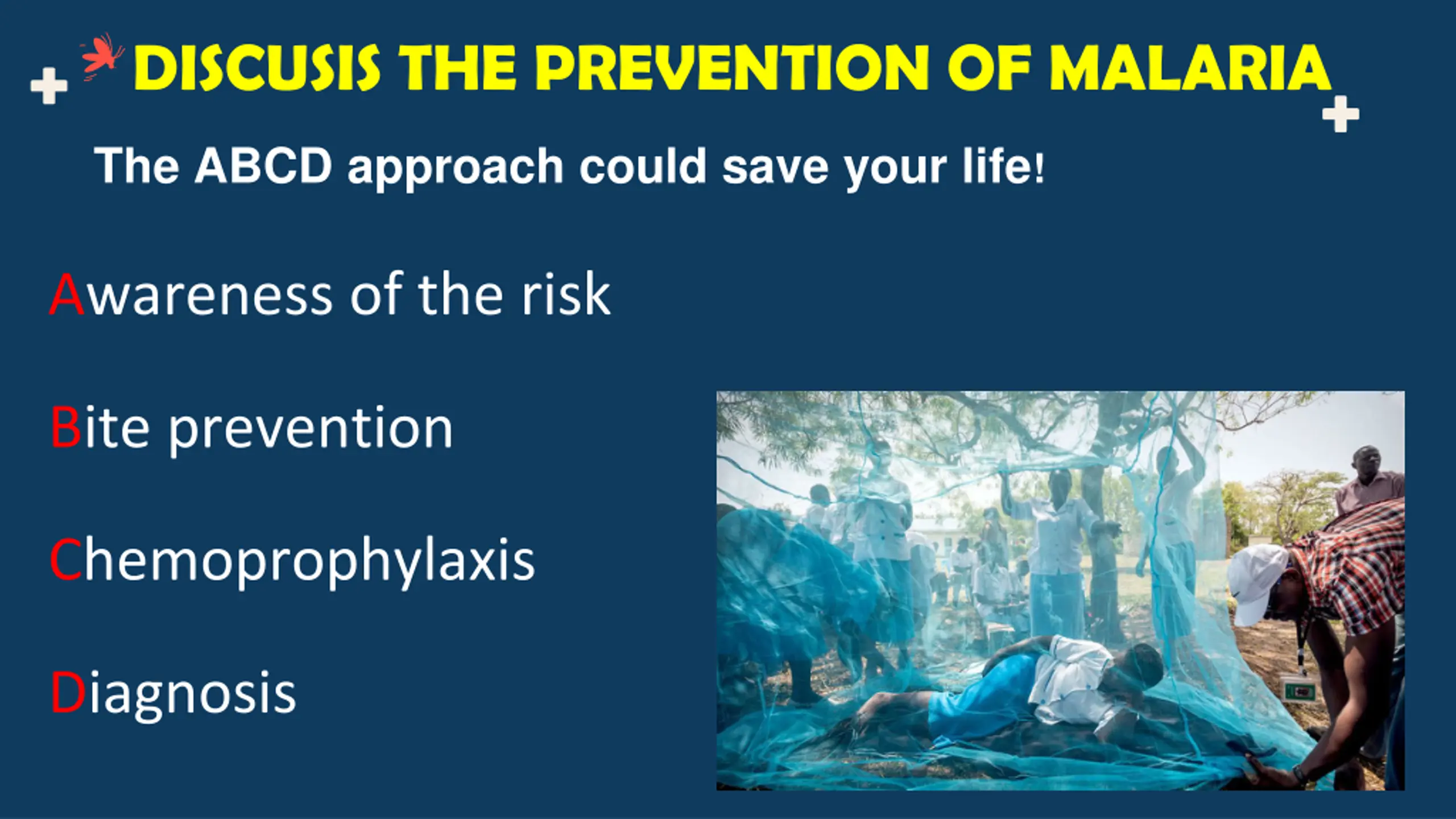 DISCUSIS THE PREVENTION OF MALARIA

The ABCD approach could save your life!

Awareness of the risk

Bite prevention

Chemoprophylaxis

Diagnosis